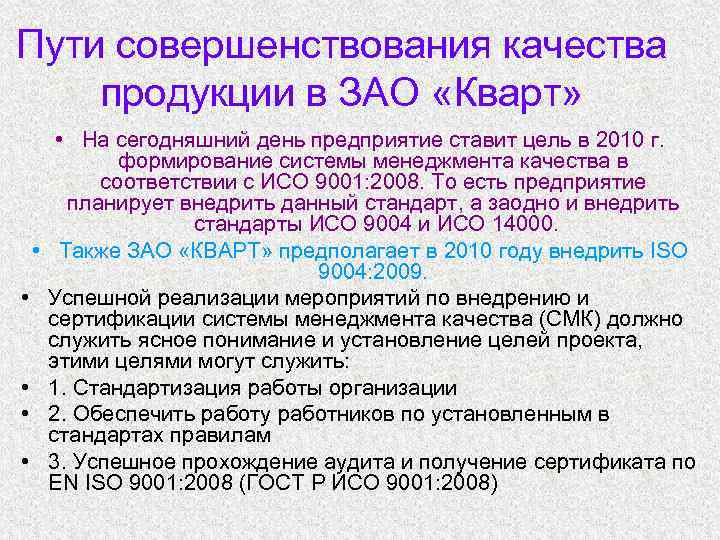 Пути совершенствования качества продукции в ЗАО «Кварт»

• На сегодняшний день предприятие ставит цель в 2010 г. формирование системы менеджмента качества в соответствии с ИСО 9001:2008. То есть предприятие планирует внедрить данный стандарт, а заодно и внедрить стандарты ИСО 9004 и ИСО 14000.

• Также ЗАО «КВАРТ» предполагает в 2010 году внедрить ISO 9004:2009.

• Успешной реализации мероприятий по внедрению и сертификации системы менеджмента качества (СМК) должно служить ясное понимание и установление целей проекта, этими целями могут служить:

• 1. Стандартизация работы организации

• 2. Обеспечить работу работников по установленным в стандартах правилам

• 3. Успешное прохождение аудита и получение сертификата по EN ISO 9001:2008 (ГОСТ Р ИСО 9001:2008)